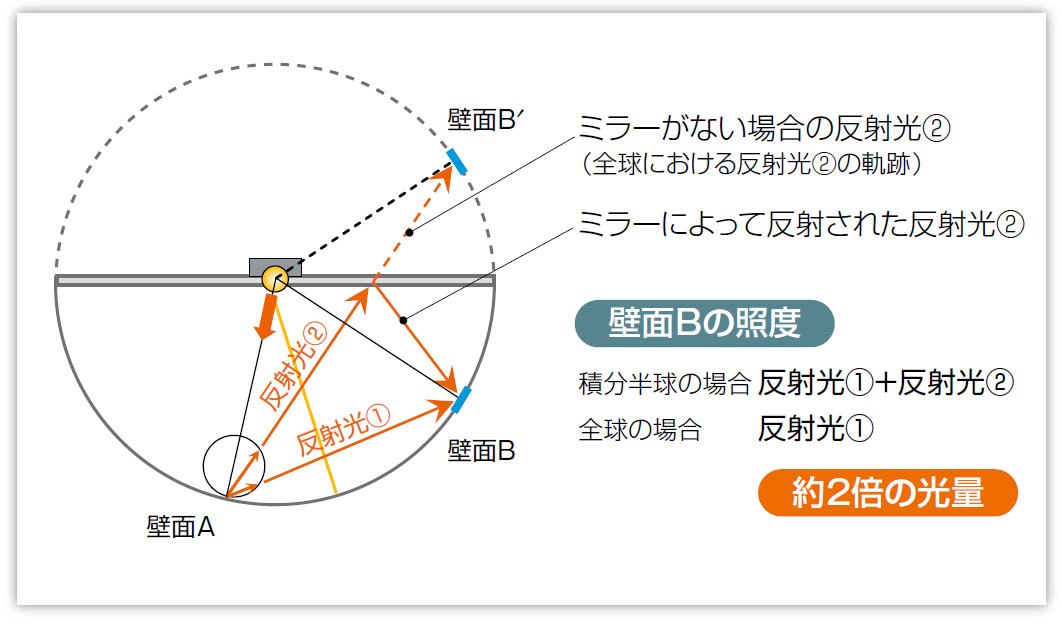 壁面B′

ミラーがない場合の反射光②
（全球における反射光②の軌跡）

ミラーによって反射された反射光②

反射光②

反射光①

壁面B

壁面A

壁面Bの照度

積分半球の場合 反射光①+反射光②
全球の場合 反射光①

約2倍の光量